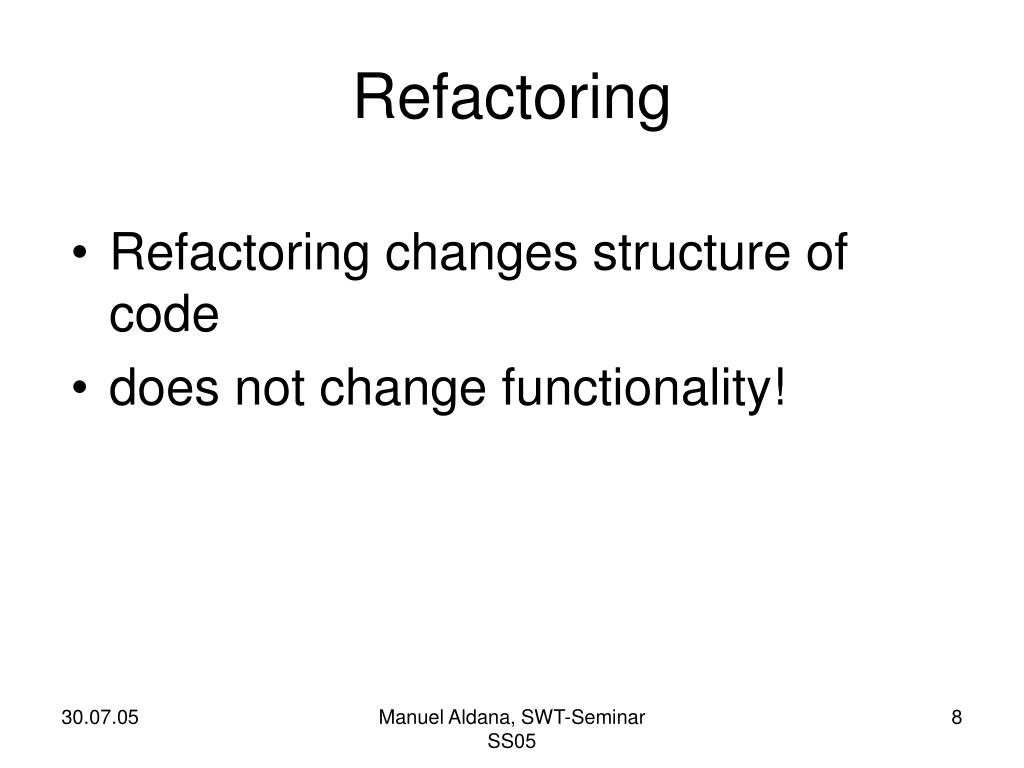 Refactoring

• Refactoring changes structure of code
• does not change functionality!

30.07.05

Manuel Aldana, SWT-Seminar SS05

8